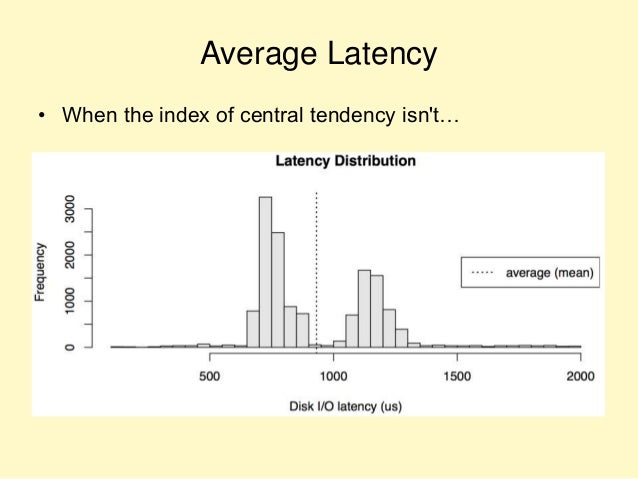 Average Latency

• When the index of central tendency isn't…

Latency Distribution

Frequency

0
1000
2000
3000

average (mean)

500
1000
1500
2000

Disk I/O latency (us)